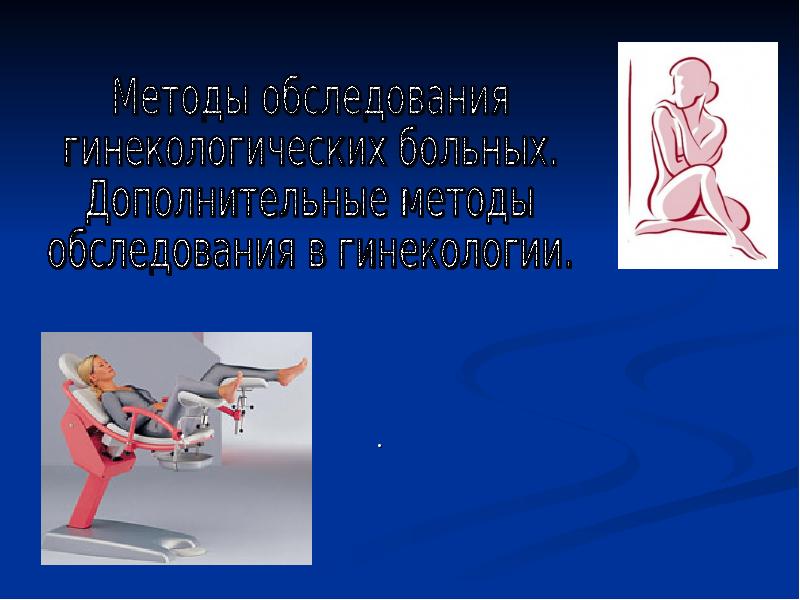 Методы обследования гинекологических больных. Дополнительные методы обследования в гинекологии.

.